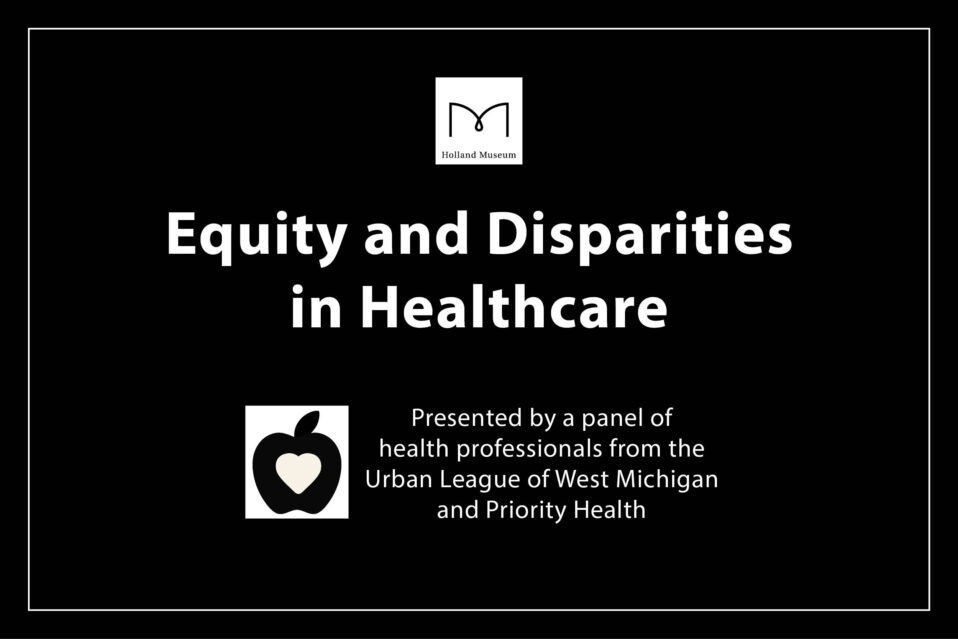 Holland Museum

Equity and Disparities in Healthcare

Presented by a panel of health professionals from the Urban League of West Michigan and Priority Health